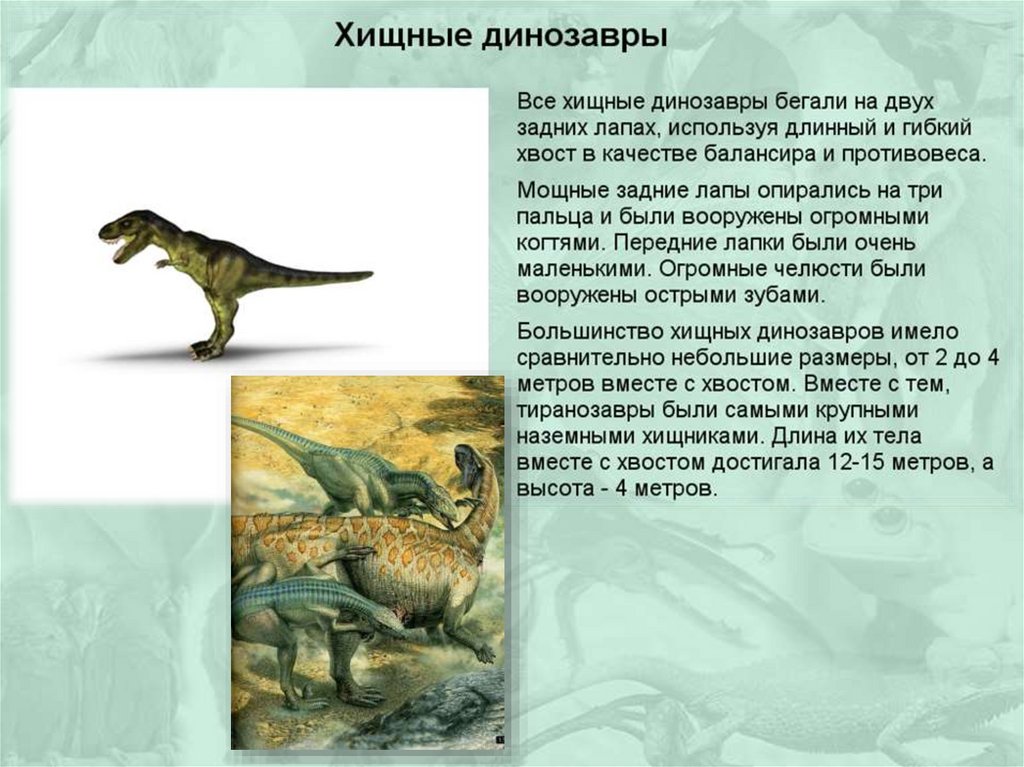 Хищные динозавры

Все хищные динозавры бегали на двух задних лапах, используя длинный и гибкий хвост в качестве балансира и противовеса.

Мощные задние лапы опирались на три пальца и были вооружены огромными когтями. Передние лапки были очень маленькими. Огромные челюсти были вооружены острыми зубами.

Большинство хищных динозавров имело сравнительно небольшие размеры, от 2 до 4 метров вместе с хвостом. Вместе с тем, тиранозавры были самыми крупными наземными хищниками. Длина их тела вместе с хвостом достигала 12-15 метров, а высота - 4 метров.